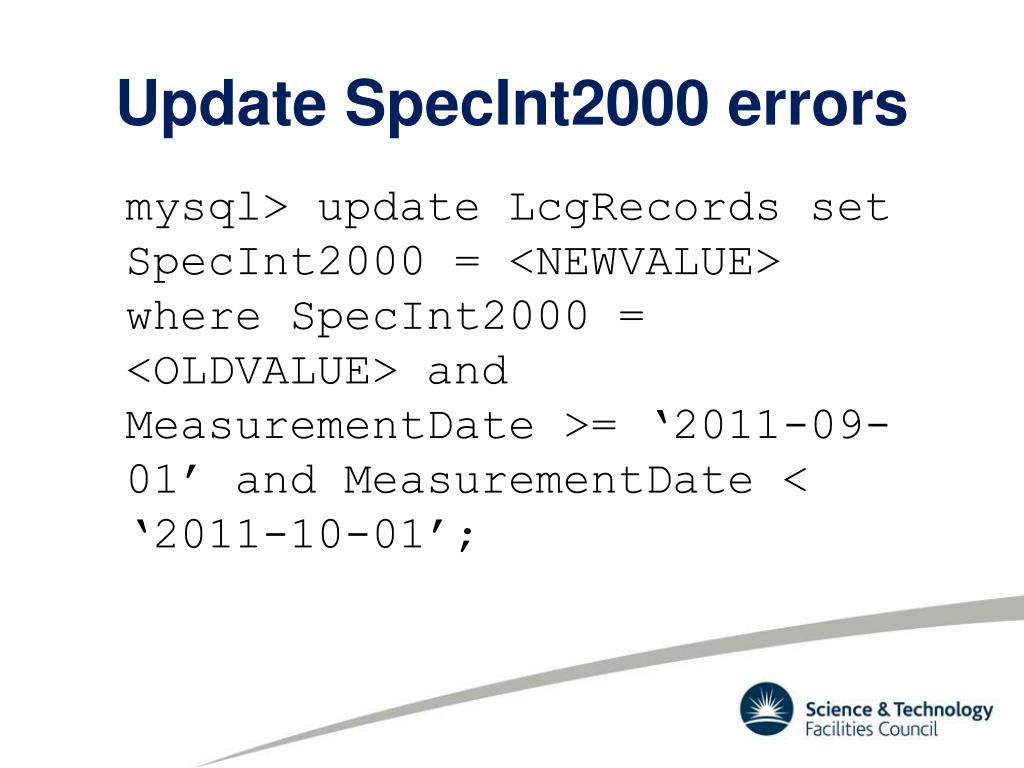 Update SpecInt2000 errors

mysql> update LcgRecords set SpecInt2000 = <NEWVALUE> where SpecInt2000 = <OLDVALUE> and MeasurementDate >= ‘2011-09-01’ and MeasurementDate < ‘2011-10-01’;

Science & Technology Facilities Council